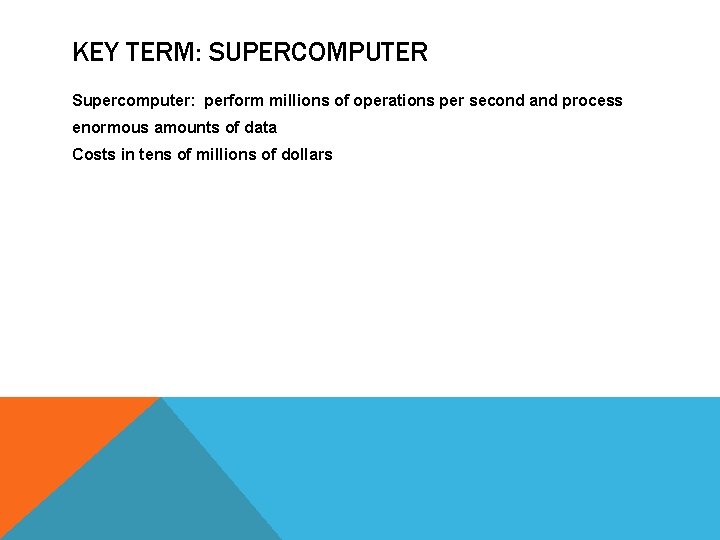 KEY TERM: SUPERCOMPUTER

Supercomputer: perform millions of operations per second and process enormous amounts of data
Costs in tens of millions of dollars